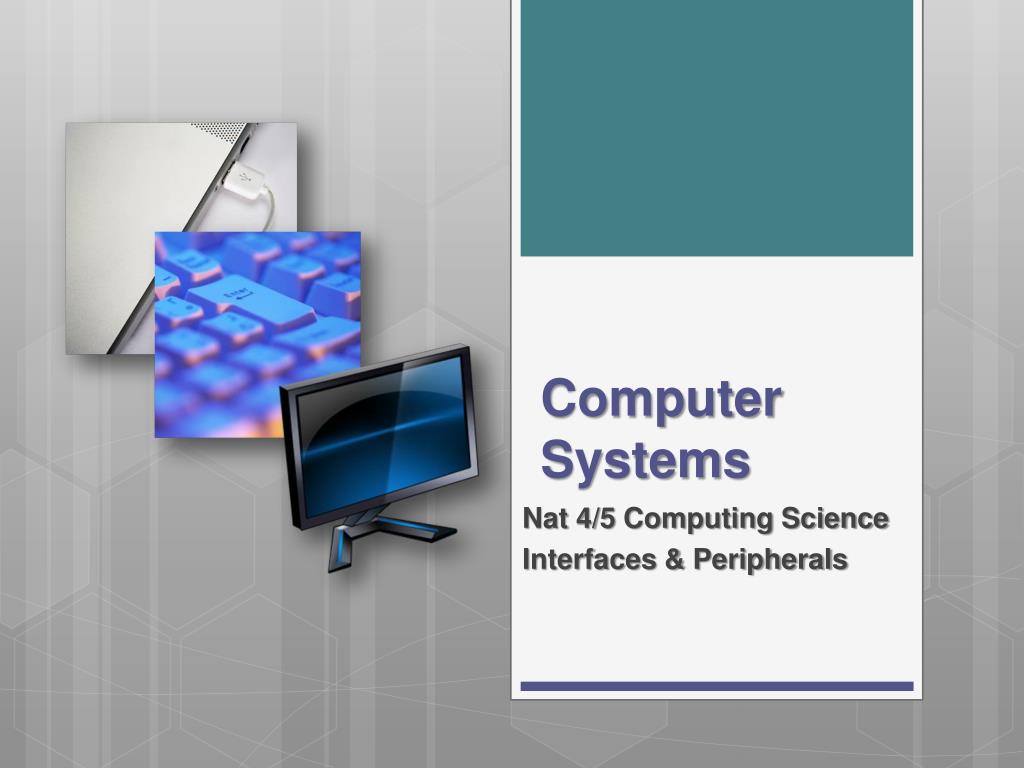 Computer Systems

Nat 4/5 Computing Science
Interfaces & Peripherals